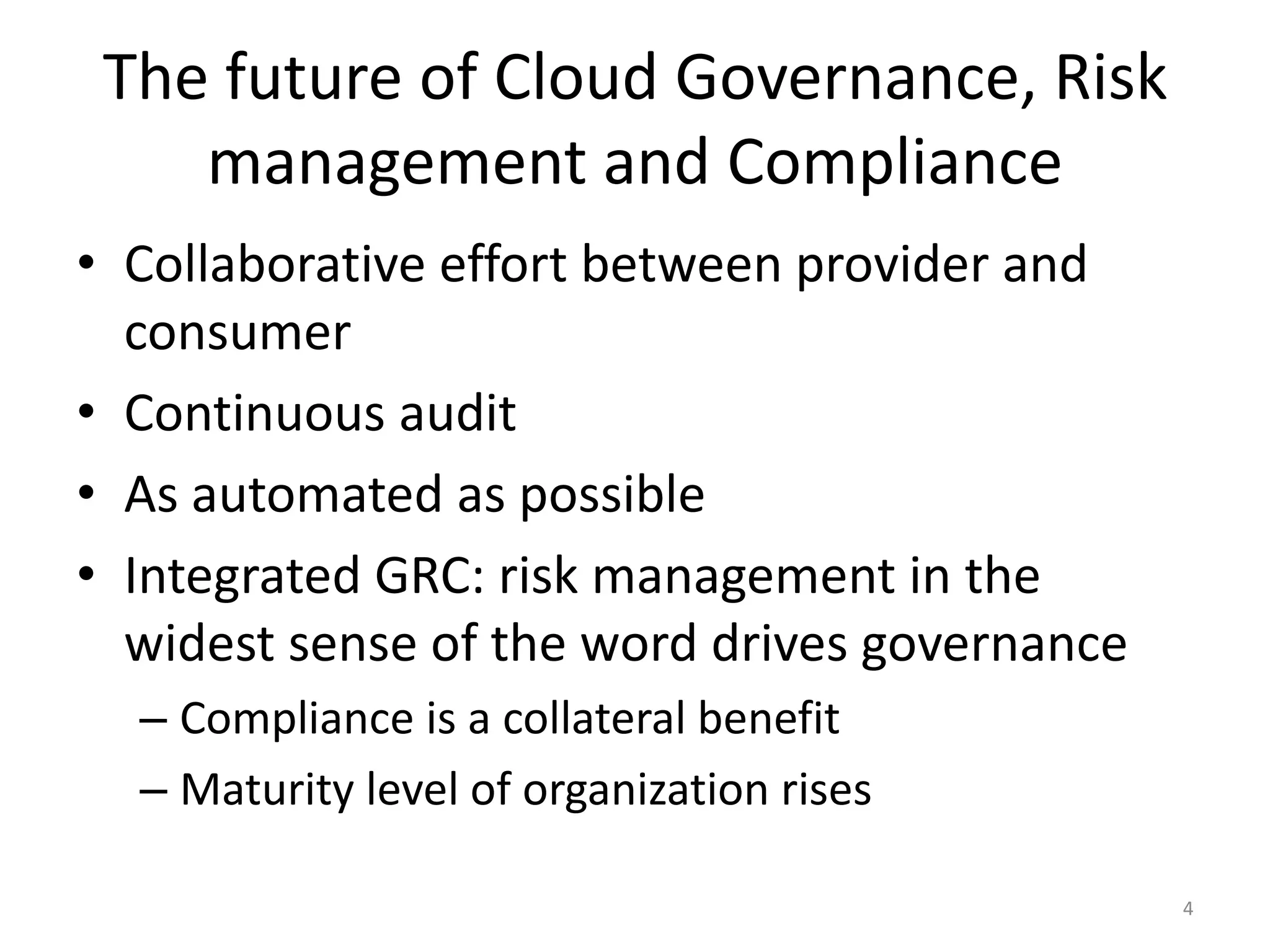 The future of Cloud Governance, Risk management and Compliance

• Collaborative effort between provider and consumer
• Continuous audit
• As automated as possible
• Integrated GRC: risk management in the widest sense of the word drives governance
– Compliance is a collateral benefit
– Maturity level of organization rises

4